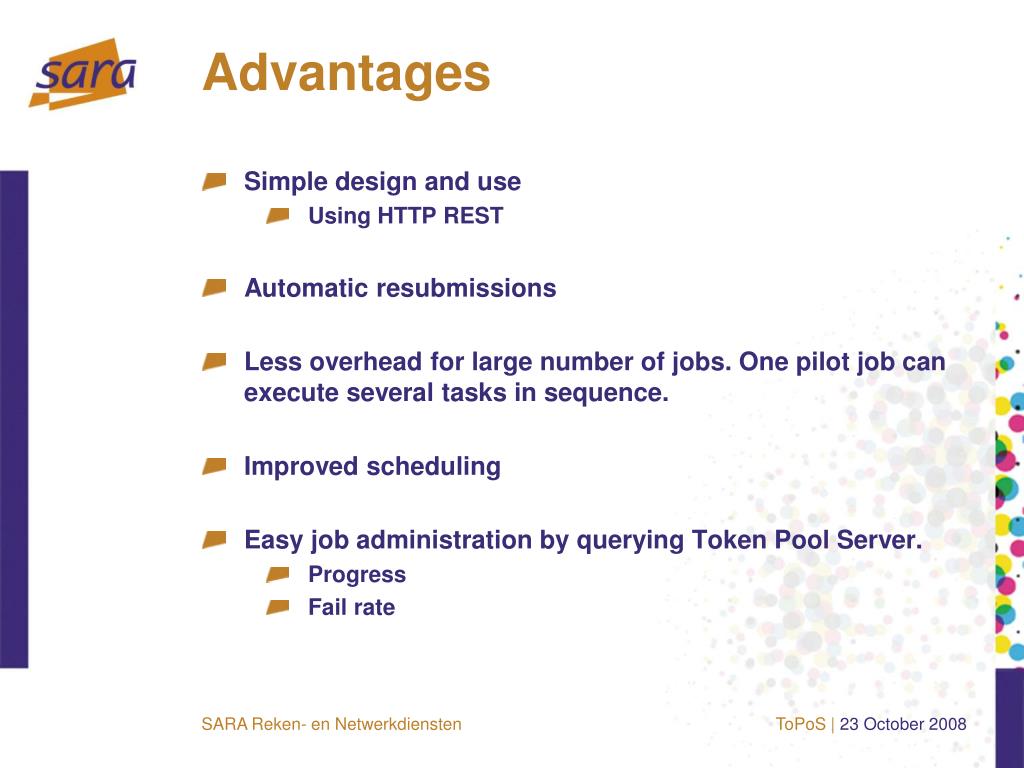 sara

Advantages

Simple design and use
Using HTTP REST

Automatic resubmissions

Less overhead for large number of jobs. One pilot job can execute several tasks in sequence.

Improved scheduling

Easy job administration by querying Token Pool Server.
Progress
Fail rate

SARA Reken- en Netwerkdiensten

ToPoS | 23 October 2008